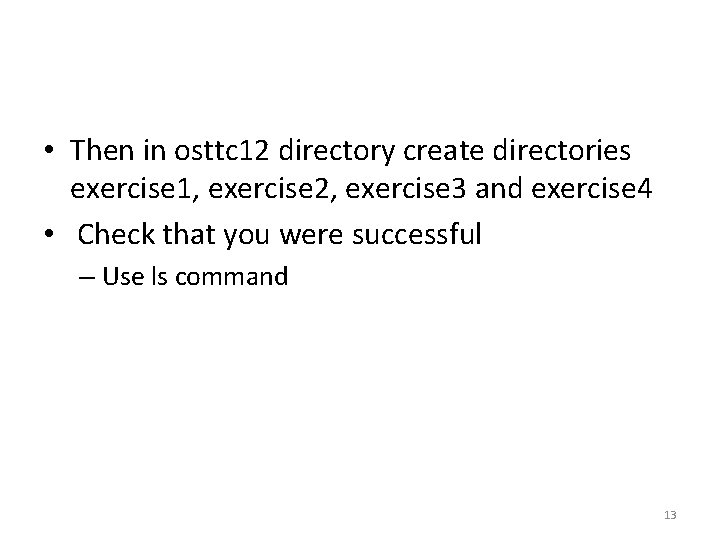 • Then in osttc12 directory create directories exercise1, exercise2, exercise3 and exercise4

• Check that you were successful

– Use ls command

13